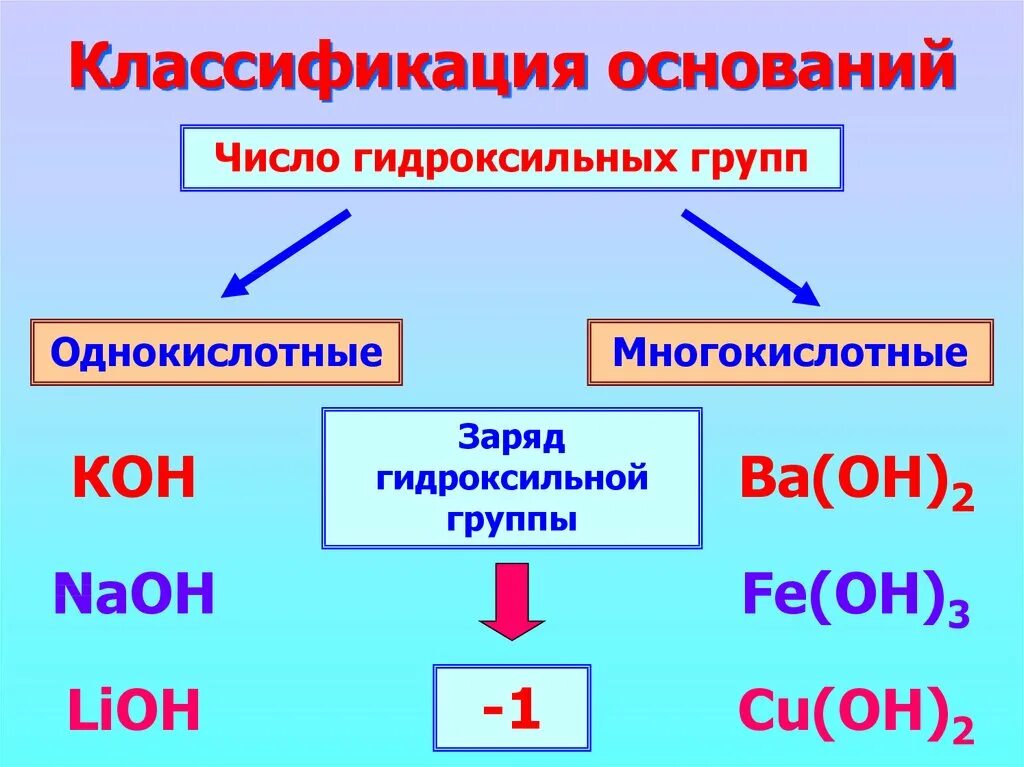 Классификация оснований

Число гидроксильных групп

Однокислотные

Многокислотные

$KOH$

$NaOH$

$LiOH$

Заряд гидроксильной группы

-1

$Ba(OH)_2$

$Fe(OH)_3$

$Cu(OH)_2$